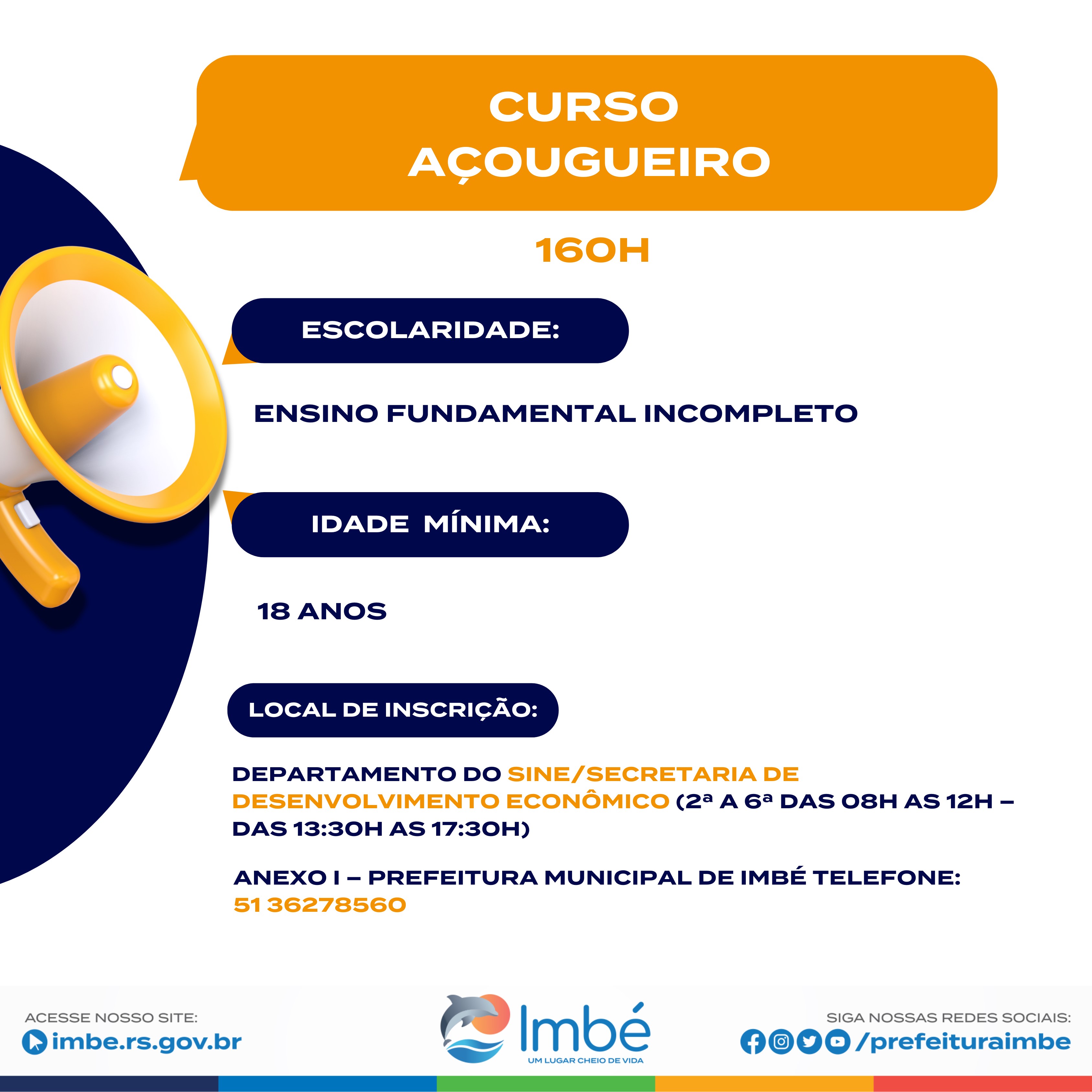 CURSO AÇOUGUEIRO

160H

ESCOLARIDADE:

ENSINO FUNDAMENTAL INCOMPLETO

IDADE MÍNIMA:

18 ANOS

LOCAL DE INSCRIÇÃO:

DEPARTAMENTO DO SINE/SECRETARIA DE DESENVOLVIMENTO ECONÔMICO (2ª A 6ª DAS 08H AS 12H – DAS 13:30H AS 17:30H)

ANEXO I – PREFEITURA MUNICIPAL DE IMBÉ TELEFONE: 51 36278560

ACESSE NOSSO SITE:
imbe.rs.gov.br

Imbé
UM LUGAR CHEIO DE VIDA

SIGA NOSSAS REDES SOCIAIS:
/prefeituraimbe